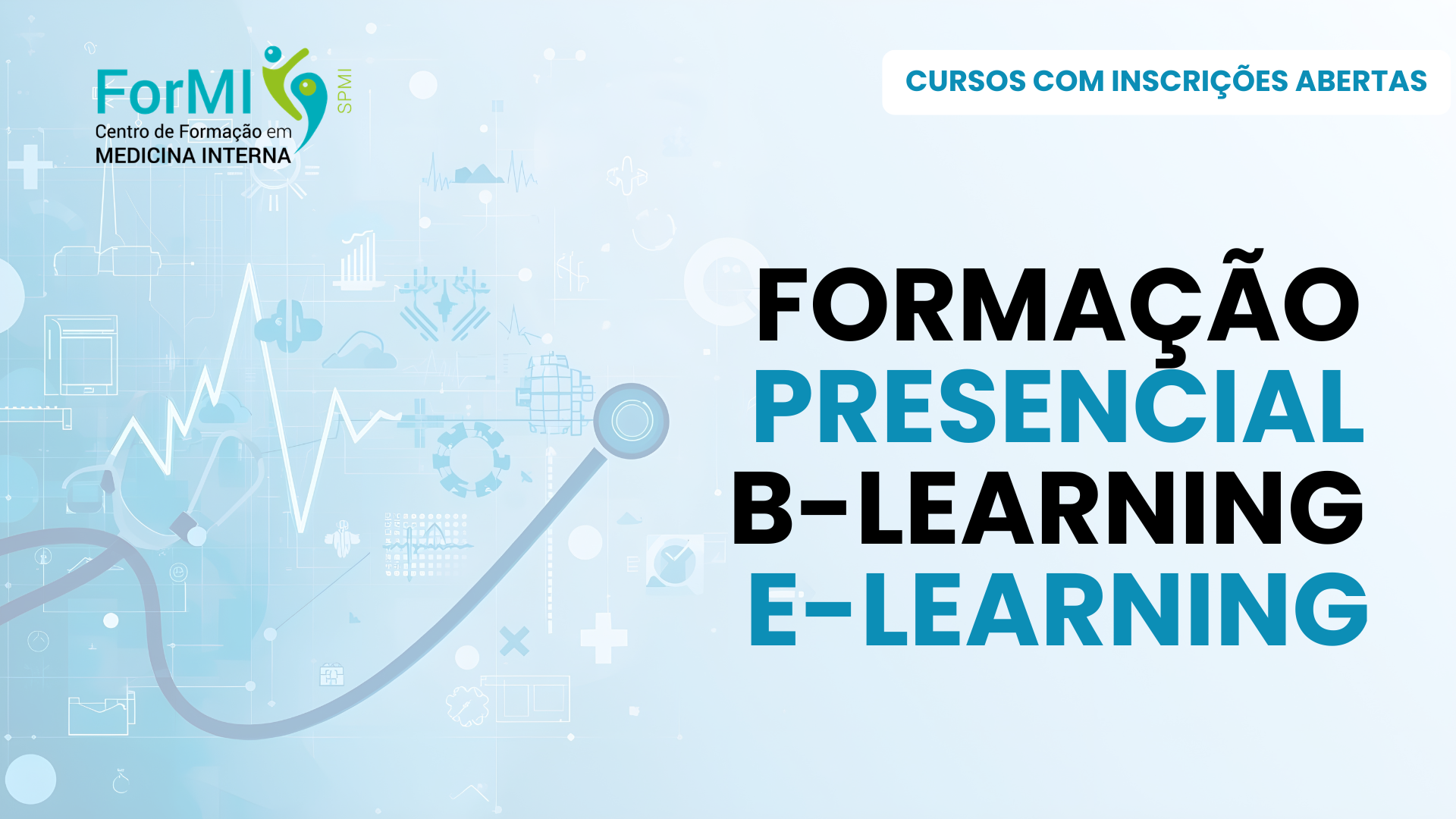 ForMI
SPMI
Centro de Formação em
MEDICINA INTERNA

CURSOS COM INSCRIÇÕES ABERTAS

FORMAÇÃO
PRESENCIAL
B-LEARNING
E-LEARNING